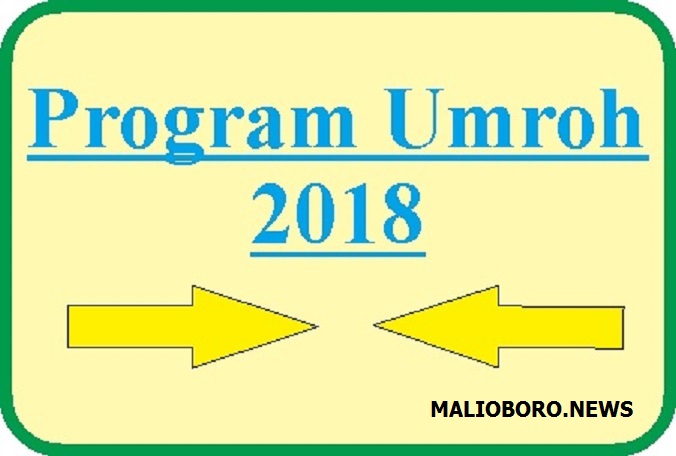 Program Umroh
2018

MALIOBORO.NEWS